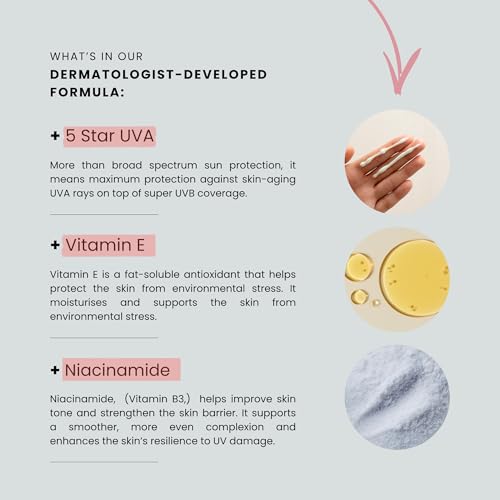 WHAT'S IN OUR
DERMATOLOGIST-DEVELOPED FORMULA:

+ 5 Star UVA

More than broad spectrum sun protection, it means maximum protection against skin-aging UVA rays on top of super UVB coverage.

+ Vitamin E

Vitamin E is a fat-soluble antioxidant that helps protect the skin from environmental stress. It moisturises and supports the skin from environmental stress.

+ Niacinamide

Niacinamide, (Vitamin B3,) helps improve skin tone and strengthen the skin barrier. It supports a smoother, more even complexion and enhances the skin's resilience to UV damage.